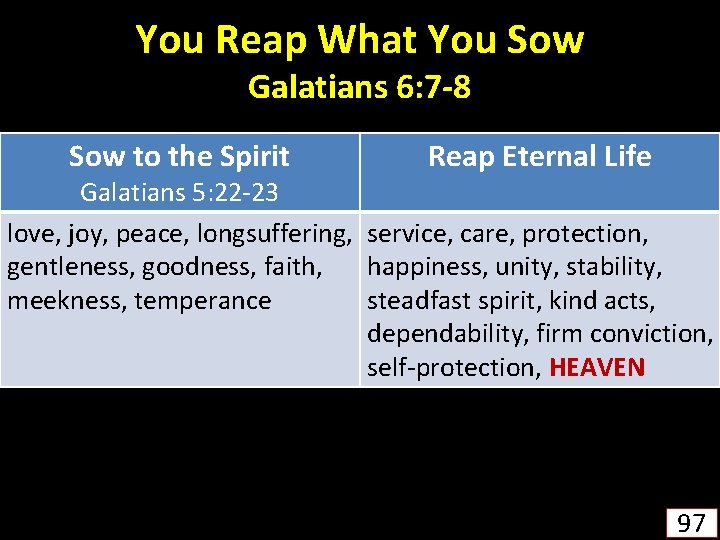 You Reap What You Sow
Galatians 6:7-8

| Sow to the Spirit Galatians 5:22-23 | Reap Eternal Life |
|---|---|
| love, joy, peace, longsuffering, gentleness, goodness, faith, meekness, temperance | service, care, protection, happiness, unity, stability, steadfast spirit, kind acts, dependability, firm conviction, self-protection, HEAVEN |

97